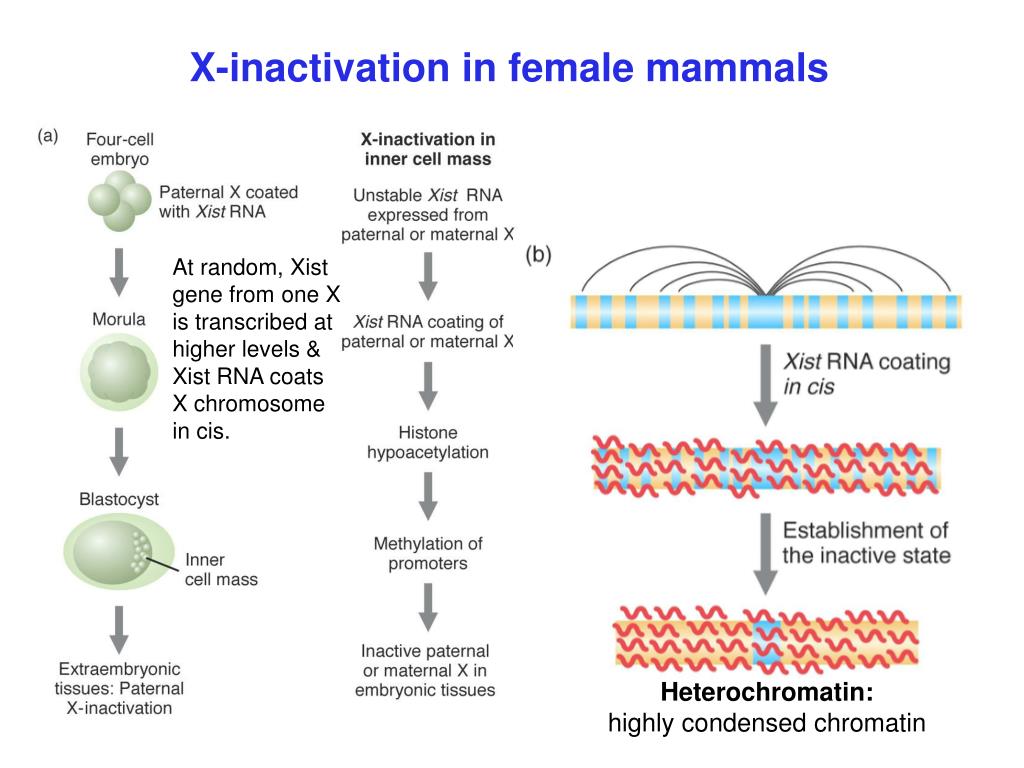 X-inactivation in female mammals

(a)

Four-cell embryo

Paternal X coated with Xist RNA

Morula

Blastocyst

Inner cell mass

Extraembryonic tissues: Paternal X-inactivation

At random, Xist gene from one X is transcribed at higher levels & Xist RNA coats X chromosome in cis.

X-inactivation in inner cell mass

Unstable Xist RNA expressed from paternal or maternal X

Xist RNA coating of paternal or maternal X

Histone hypoacetylation

Methylation of promoters

Inactive paternal or maternal X in embryonic tissues

(b)

Xist RNA coating in cis

Establishment of the inactive state

Heterochromatin:
highly condensed chromatin